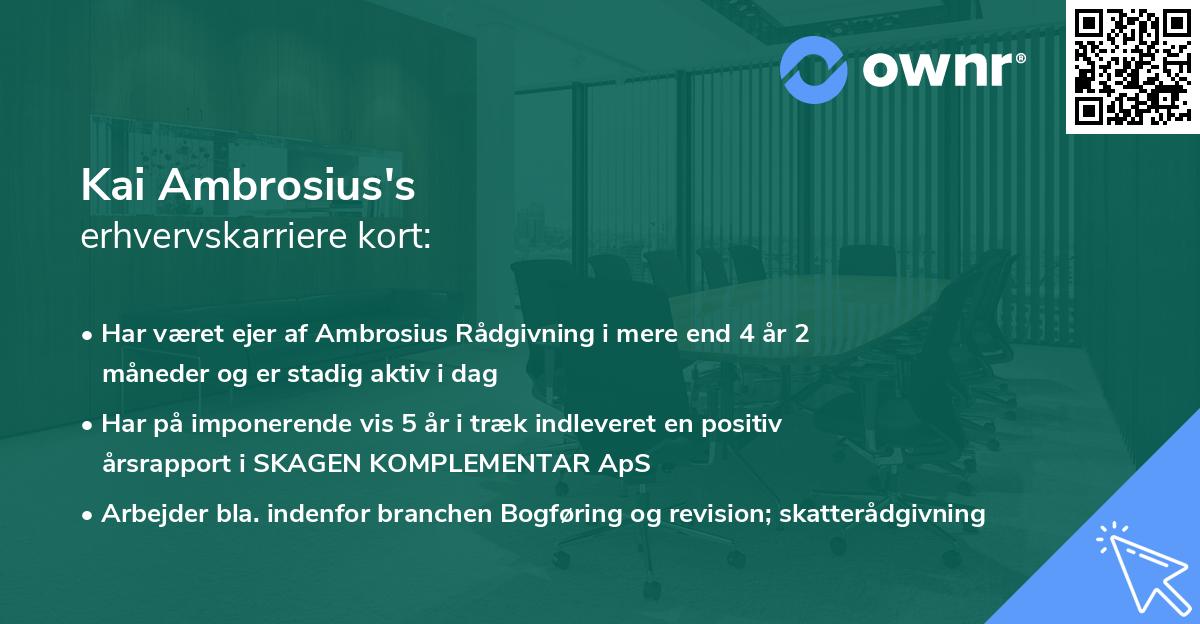 ownr®

Kai Ambrosius's
erhvervskarriere kort:

• Har været ejer af Ambrosius Rådgivning i mere end 4 år 2 måneder og er stadig aktiv i dag

• Har på imponerende vis 5 år i træk indleveret en positiv årsrapport i SKAGEN KOMPLEMENTAR ApS

• Arbejder bla. indenfor branchen Bogføring og revision; skatterådgivning